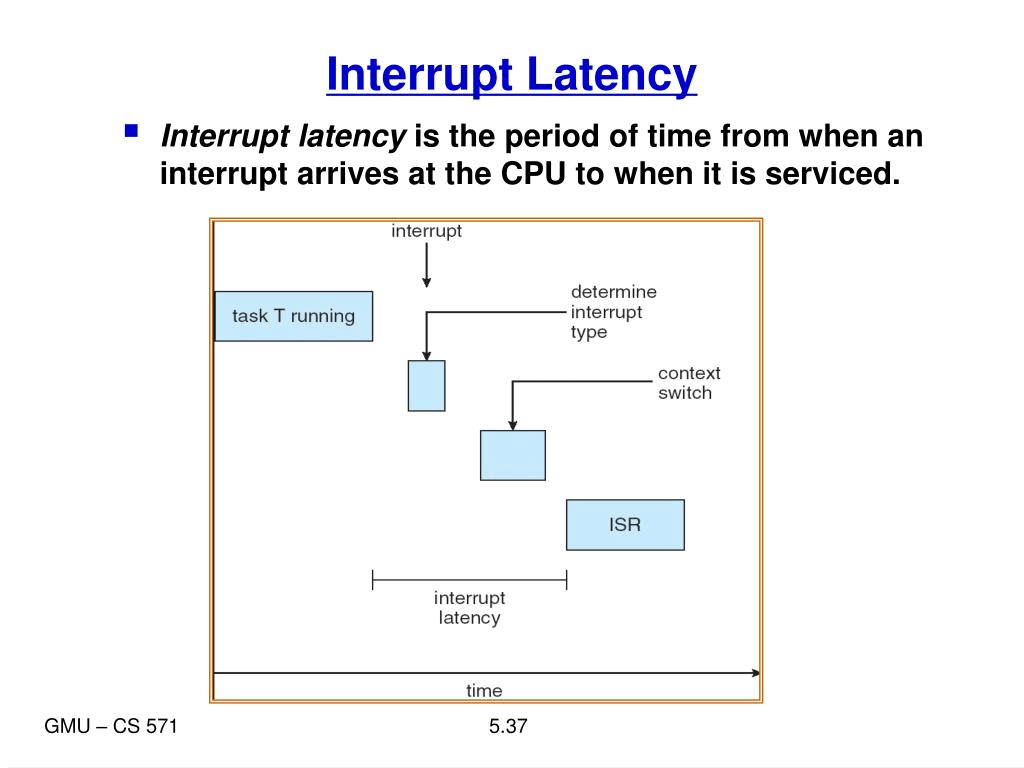 Interrupt Latency

Interrupt latency is the period of time from when an interrupt arrives at the CPU to when it is serviced.

interrupt

task T running

determine interrupt type

context switch

ISR

interrupt latency

time

GMU – CS 571

5.37